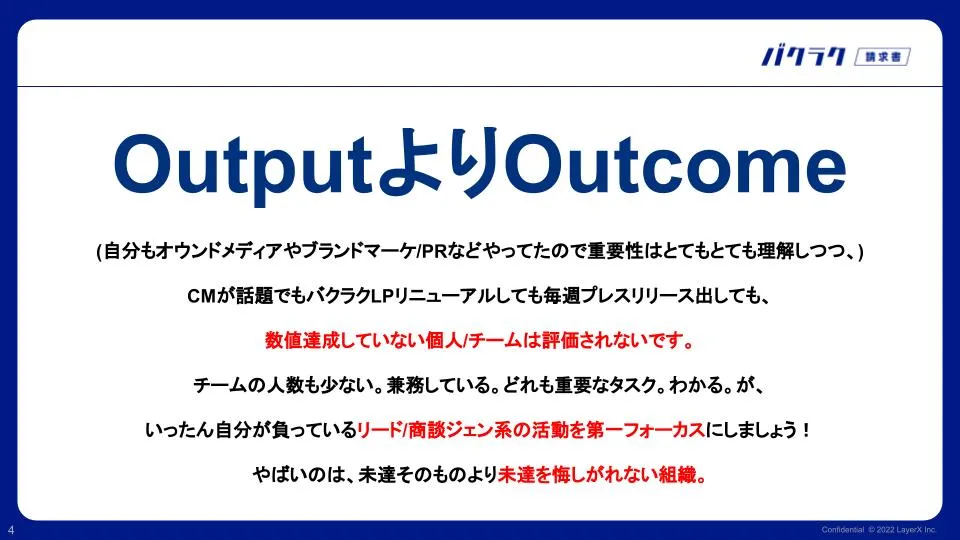 バクラク 請求書

OutputよりOutcome

(自分もオウンドメディアやブランドマーケ/PRなどやってたので重要性はとてもとても理解しつつ、)

CMが話題でもバクラクLPリニューアルしても毎週プレスリリース出しても、

数値達成していない個人/チームは評価されないです。

チームの人数も少ない。兼務している。どれも重要なタスク。わかる。が、

いったん自分が負っているリード/商談ジェン系の活動を第一フォーカスにしましょう！

やばいのは、未達そのものより未達を悔しがれない組織。

4

Confidential © 2022 LayerX Inc.